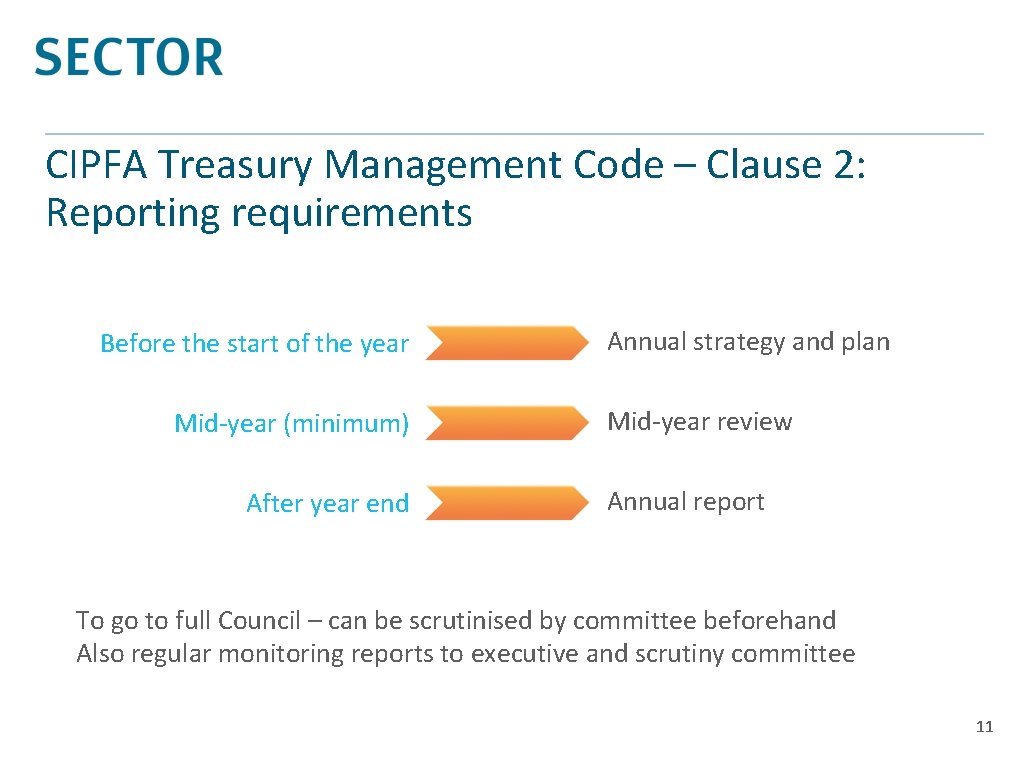 SECTOR

CIPFA Treasury Management Code – Clause 2: Reporting requirements

Before the start of the year

Annual strategy and plan

Mid-year (minimum)

Mid-year review

After year end

Annual report

To go to full Council – can be scrutinised by committee beforehand
Also regular monitoring reports to executive and scrutiny committee

11